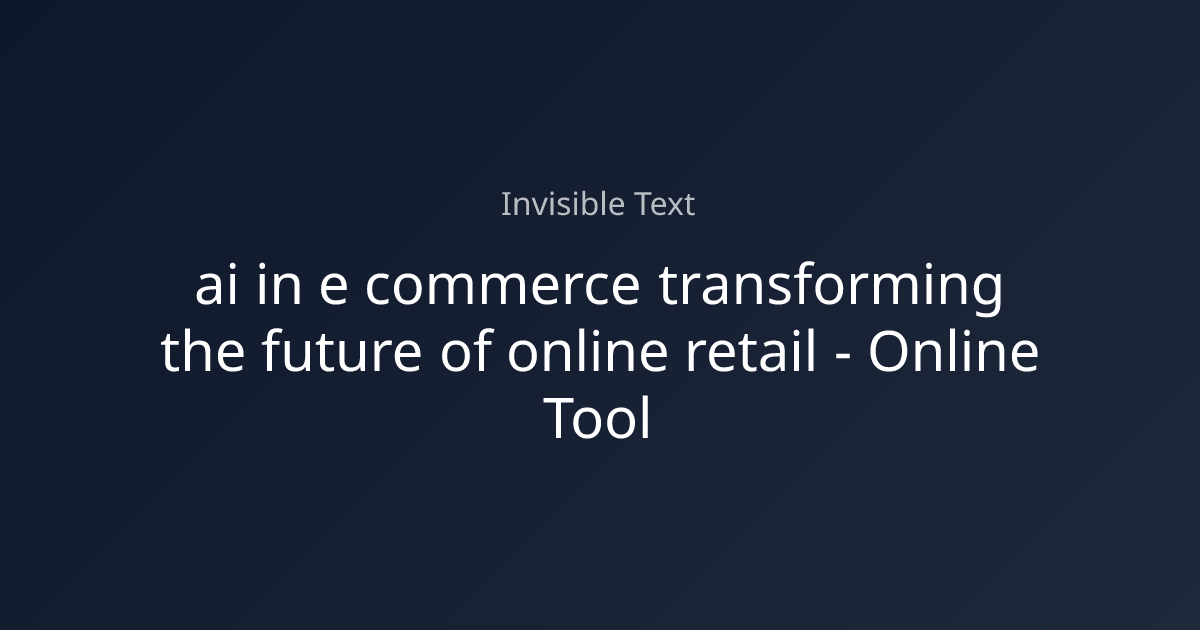 Invisible Text

ai in e commerce transforming the future of online retail - Online Tool